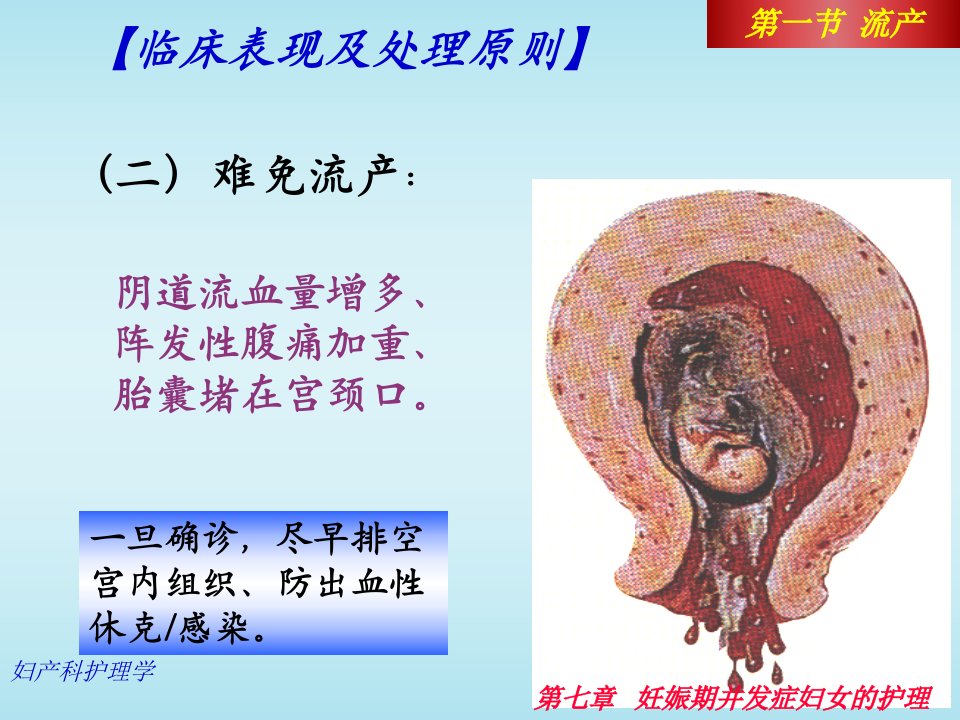 第一节 流产

【临床表现及处理原则】

（二）难免流产：

阴道流血量增多、阵发性腹痛加重、胎囊堵在宫颈口。

一旦确诊，尽早排空宫内组织、防出血性休克/感染。

妇产科护理学

第七章 妊娠期并发症妇女的护理